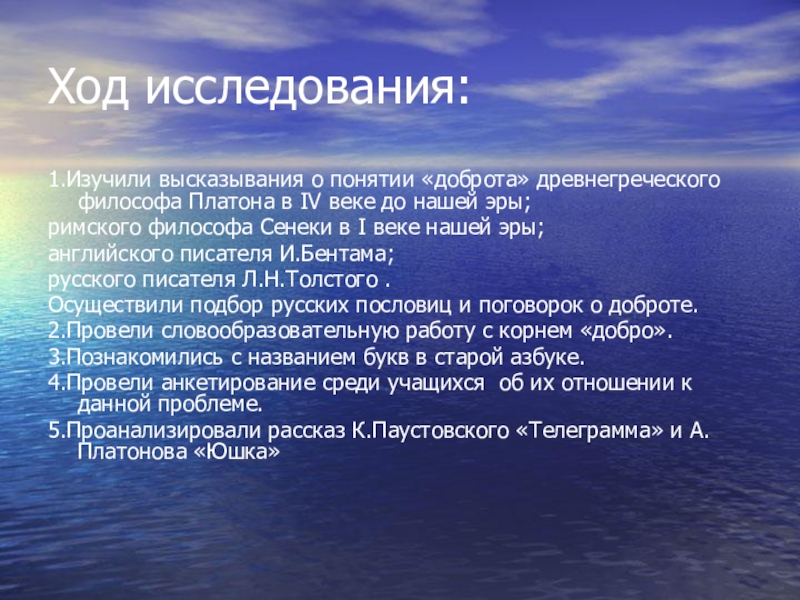 Ход исследования:

1.Изучили высказывания о понятии «доброта» древнегреческого философа Платона в IV веке до нашей эры;

римского философа Сенеки в I веке нашей эры;

английского писателя И.Бентама;

русского писателя Л.Н.Толстого .

Осуществили подбор русских пословиц и поговорок о доброте.

2.Провели словообразовательную работу с корнем «добро».

3.Познакомились с названием букв в старой азбуке.

4.Провели анкетирование среди учащихся об их отношении к данной проблеме.

5.Проанализировали рассказ К.Паустовского «Телеграмма» и А. Платонова «Юшка»